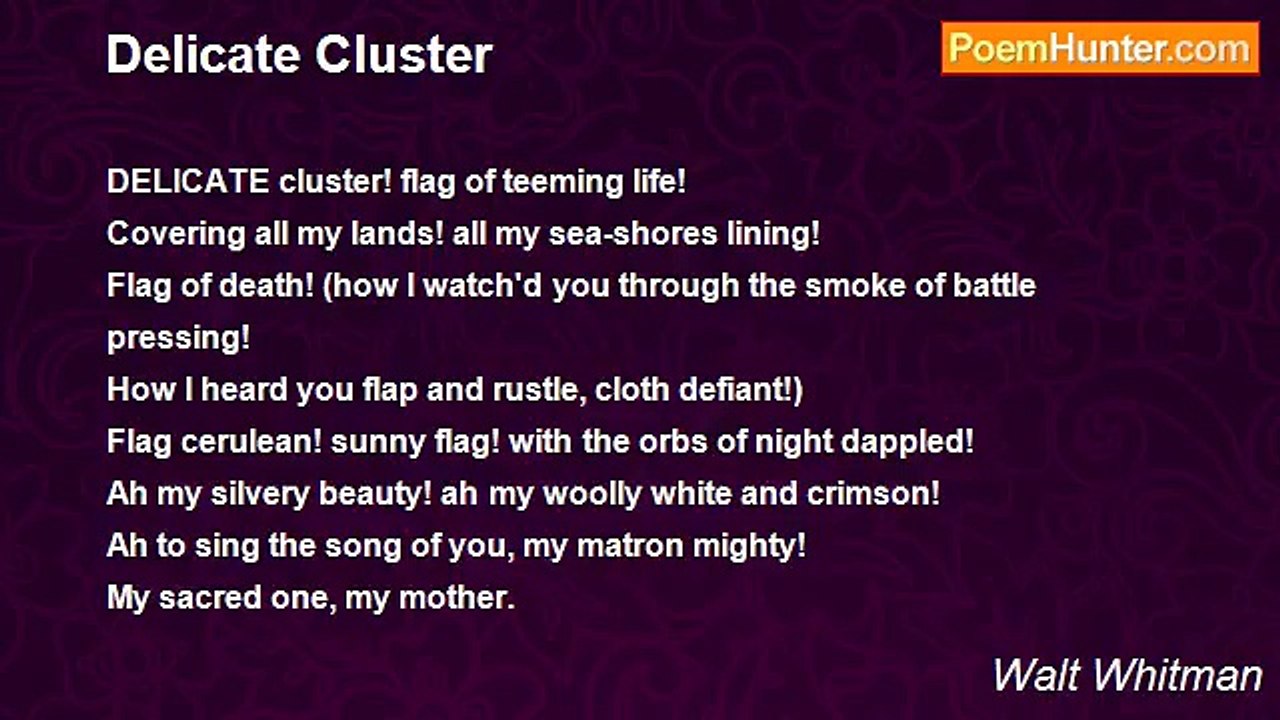 Delicate Cluster

PoemHunter.com

DELICATE cluster! flag of teeming life!
Covering all my lands! all my sea-shores lining!
Flag of death! (how I watch'd you through the smoke of battle pressing!
How I heard you flap and rustle, cloth defiant!)
Flag cerulean! sunny flag! with the orbs of night dappled!
Ah my silvery beauty! ah my woolly white and crimson!
Ah to sing the song of you, my matron mighty!
My sacred one, my mother.

Walt Whitman